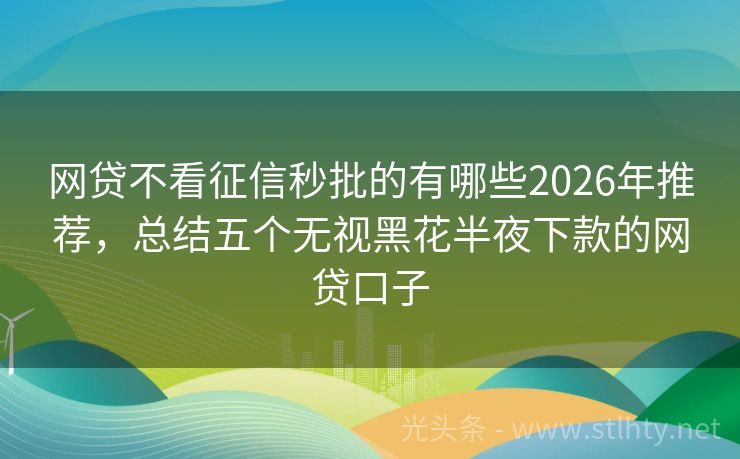 网贷不看征信秒批的有哪些2026年推荐，总结五个无视黑花半夜下款的网贷口子

光头条 - www.stlhty.net